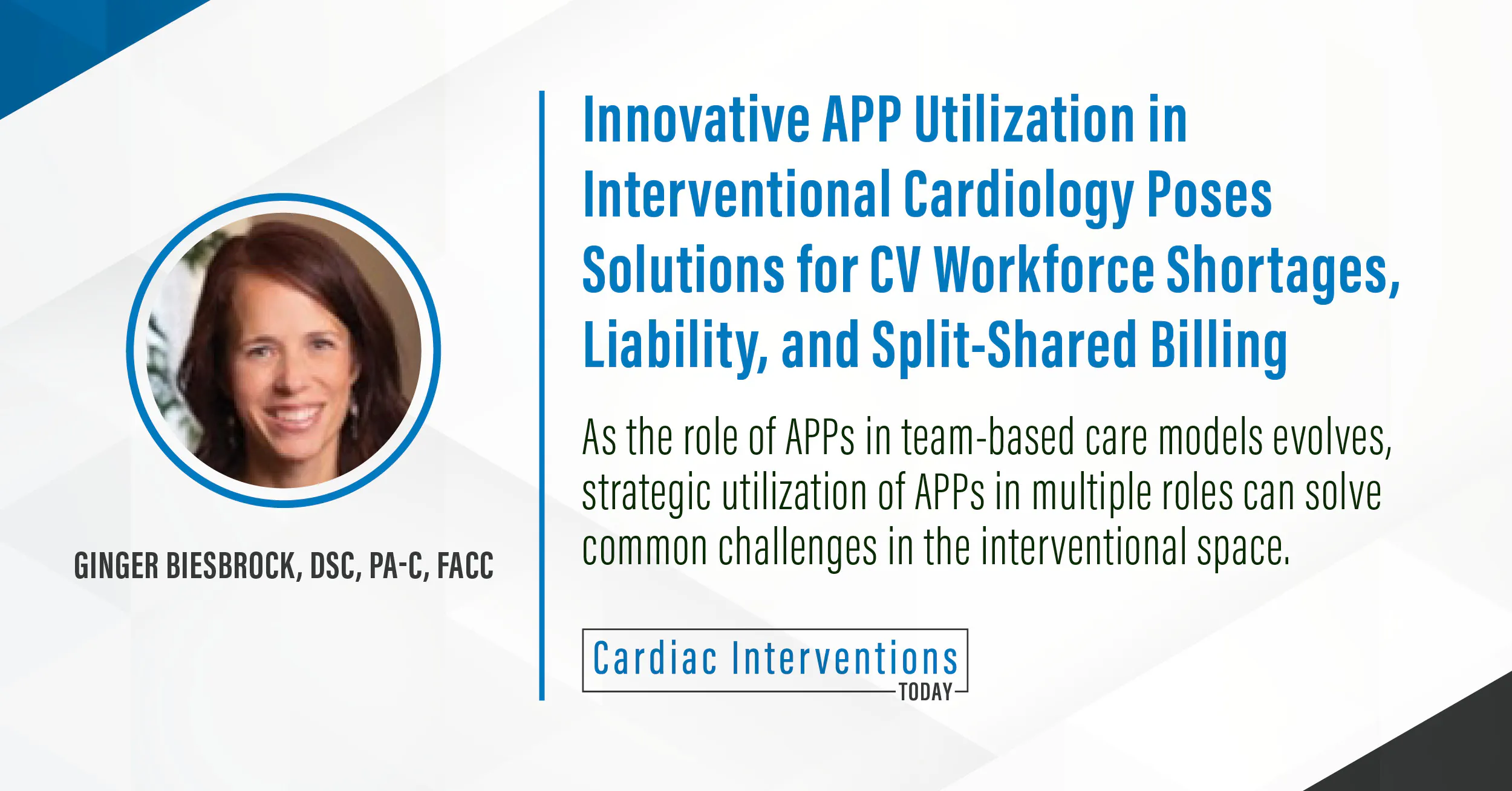 GINGER BIESBROCK, DSC, PA-C, FACC

Innovative APP Utilization in Interventional Cardiology Poses Solutions for CV Workforce Shortages, Liability, and Split-Shared Billing

As the role of APPs in team-based care models evolves, strategic utilization of APPs in multiple roles can solve common challenges in the interventional space.

Cardiac Interventions TODAY